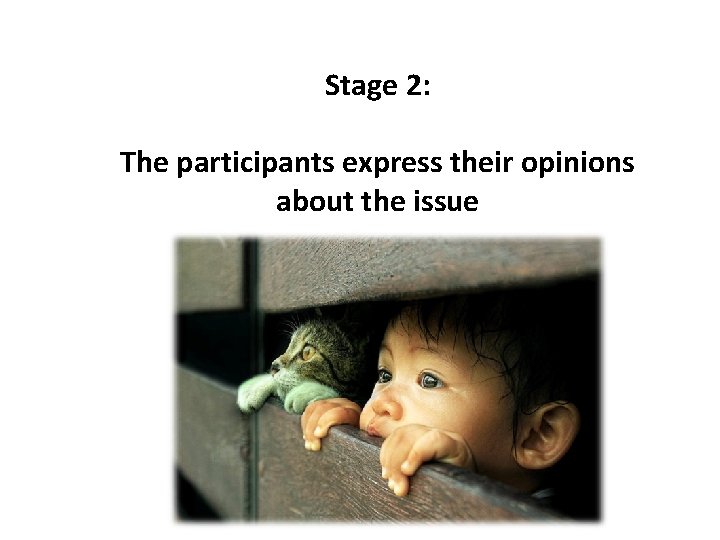 Stage 2:

The participants express their opinions about the issue